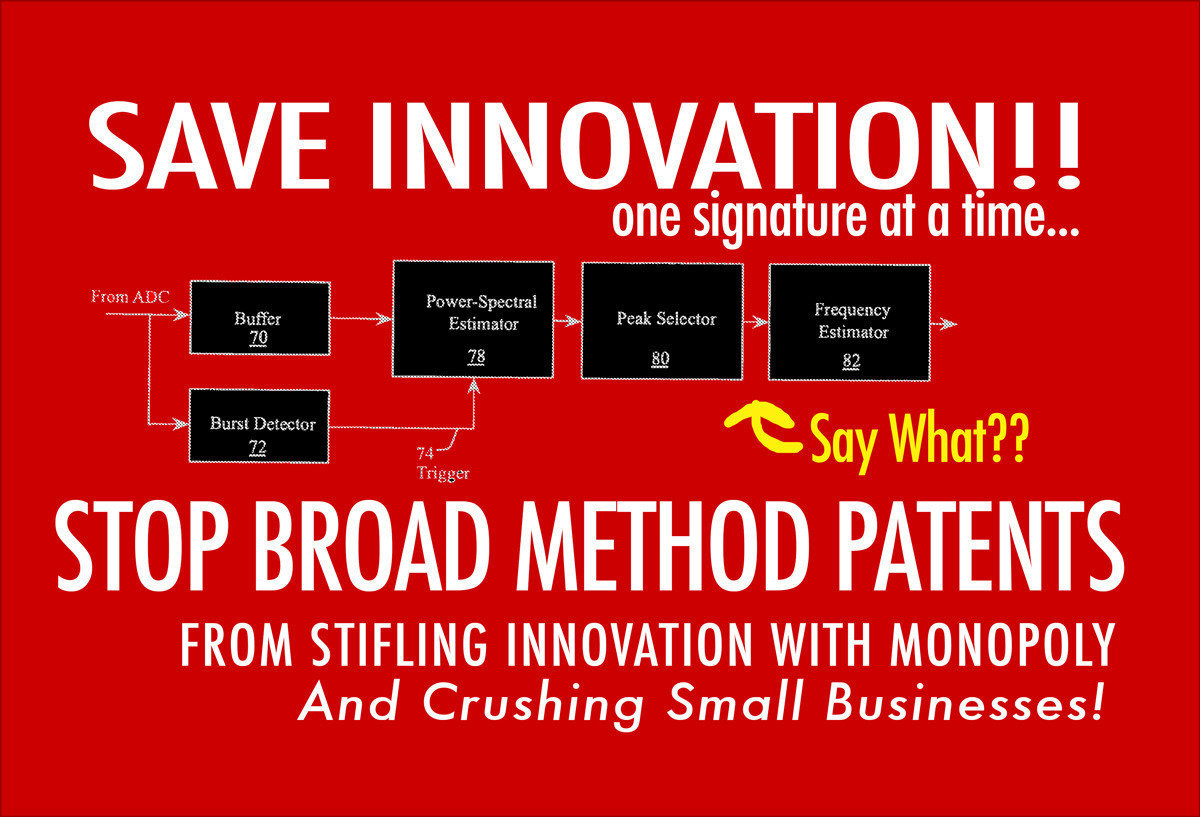 SAVE INNOVATION!!
one signature at a time...

From ADC

Buffer
70

Burst Detector
72

74
Trigger

Power-Spectral Estimator
78

Peak Selector
80

Frequency Estimator
82

Say What??

STOP BROAD METHOD PATENTS
FROM STIFLING INNOVATION WITH MONOPOLY
And Crushing Small Businesses!